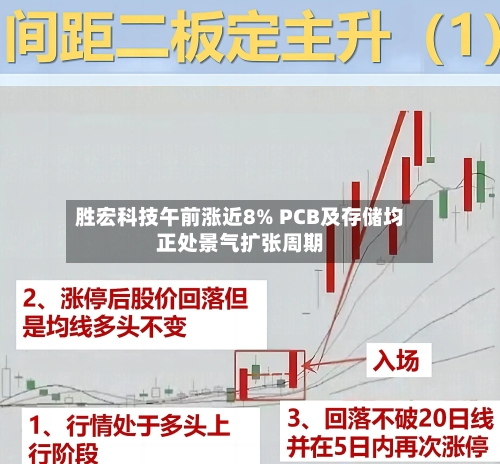 间距二板定主升（1）

胜宏科技午前涨近8% PCB及存储均正处景气扩张周期

2、涨停后股价回落但是均线多头不变

入场

1、行情处于多头上行阶段

3、回落不破20日线并在5日内再次涨停